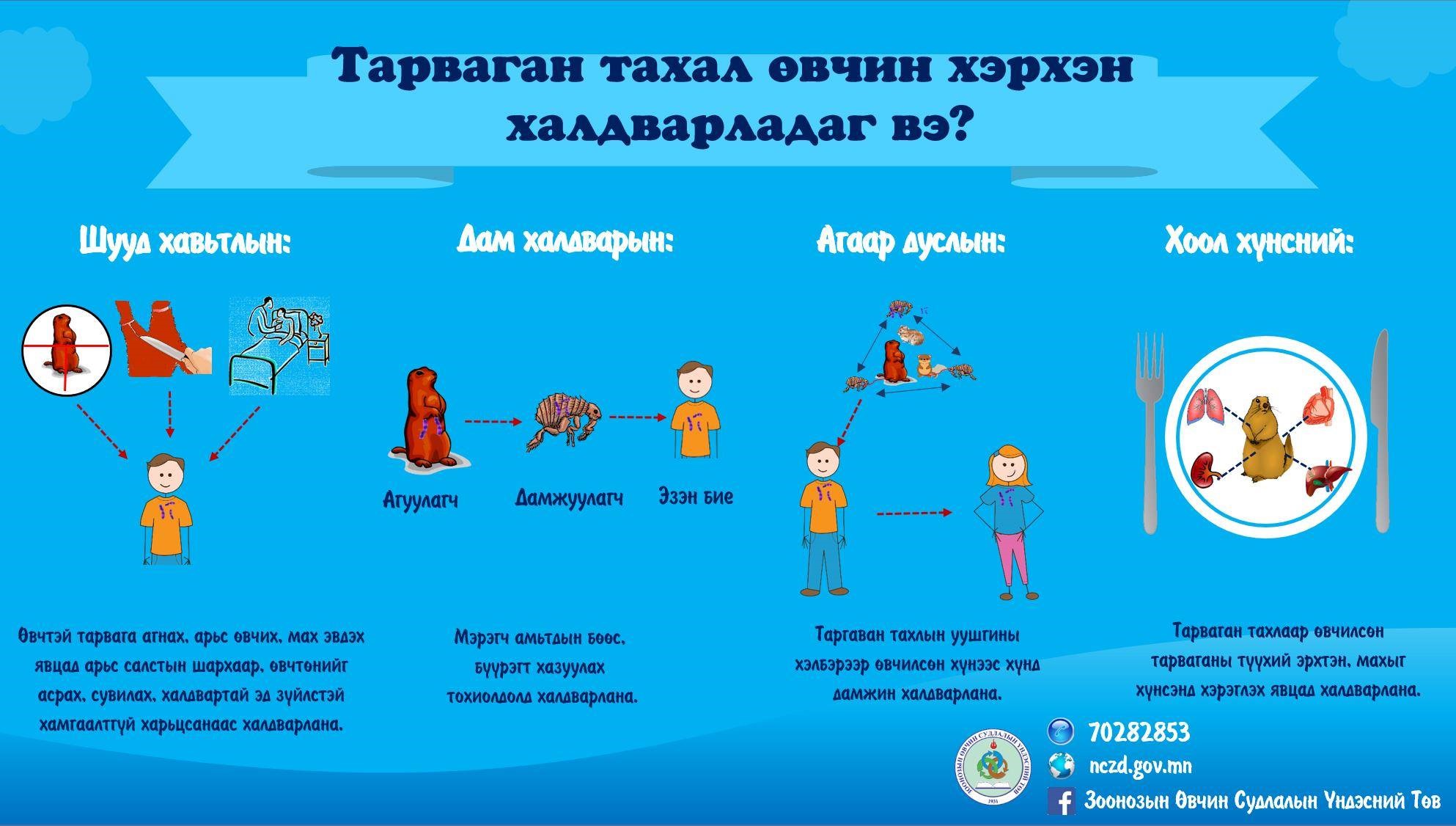 Тарваган тахал өвчин хэрхэн халдварладаг вэ?

Шууд хавьтлын:

Өвчтэй тарвага агнах, арьс өвчих, мах эвдэх явцад арьс салстын шархаар, өвчтөнийг асрах, сувилах, халдвартай эд зүйлстэй хамгаалтгүй харьцсанаас халдварлана.

Дам халдварын:

Агуулагч

Дамжуулагч

Эзэн бие

Мэрэгч амьтдын бөөс, бүүрэгт хазуулах тохиолдолд халдварлана.

Агаар дуслын:

Таргаван тахлын уушгины хэлбэрээр өвчилсөн хүнээс хүнд дамжин халдварлана.

Хоол хүнсний:

Тарваган тахлаар өвчилсөн тарваганы түүхий эрхтэн, махыг хүнсэнд хэрэглэх явцад халдварлана.

ЗООНОЗЫН ӨВЧИН СУДЛАЛЫН ҮНДЭСНИЙ ТӨВ
1931

70282853

nczd.gov.mn

Зоонозын Өвчин Судлалын Үндэсний Төв